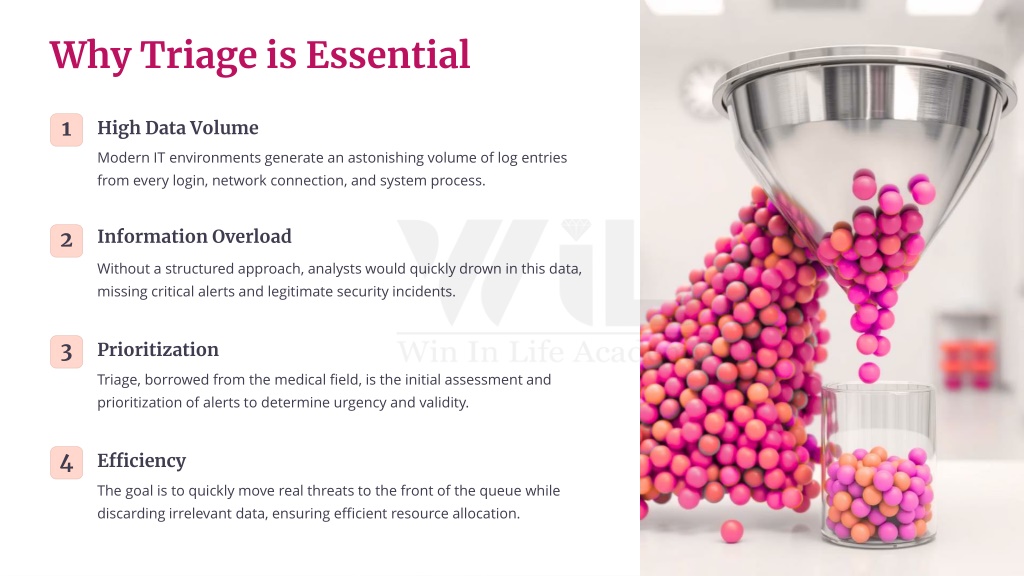 Why Triage is Essential

1 High Data Volume

Modern IT environments generate an astonishing volume of log entries from every login, network connection, and system process.

2 Information Overload

Without a structured approach, analysts would quickly drown in this data, missing critical alerts and legitimate security incidents.

3 Prioritization

Triage, borrowed from the medical field, is the initial assessment and prioritization of alerts to determine urgency and validity.

4 Efficiency

The goal is to quickly move real threats to the front of the queue while discarding irrelevant data, ensuring efficient resource allocation.

WiL
Win In Life Aca